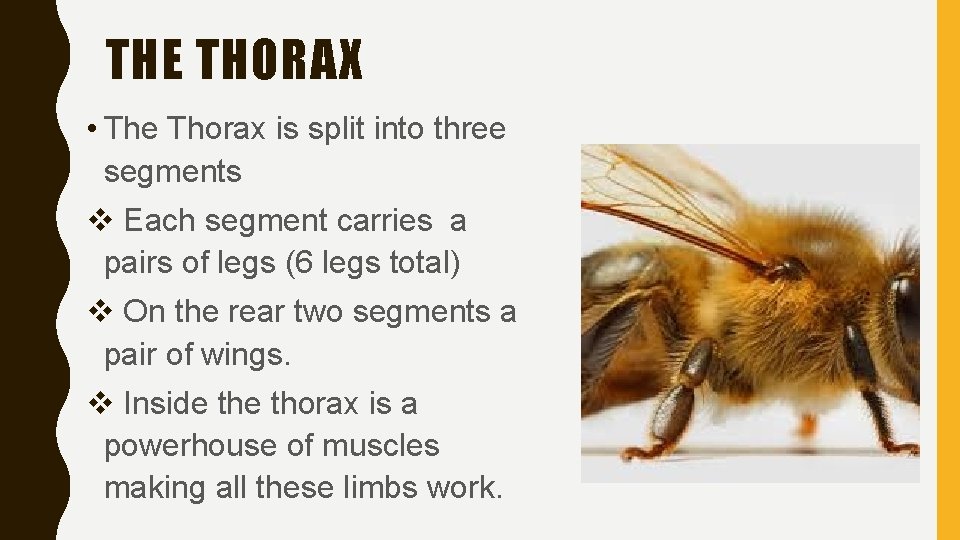 THE THORAX

• The Thorax is split into three segments

❖ Each segment carries a pairs of legs (6 legs total)

❖ On the rear two segments a pair of wings.

❖ Inside the thorax is a powerhouse of muscles making all these limbs work.